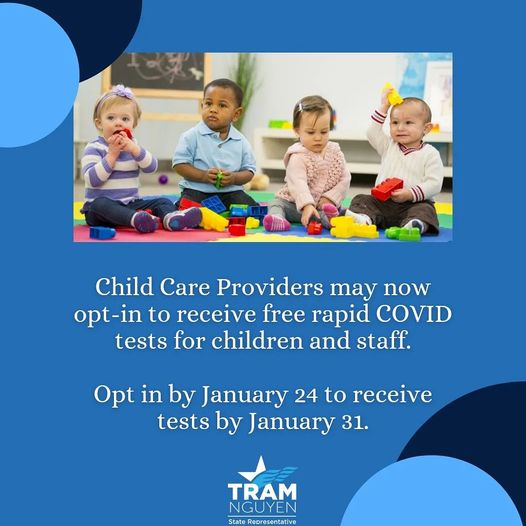 Child Care Providers may now opt-in to receive free rapid COVID tests for children and staff.

Opt in by January 24 to receive tests by January 31.

TRAM
NGUYEN
State Representative